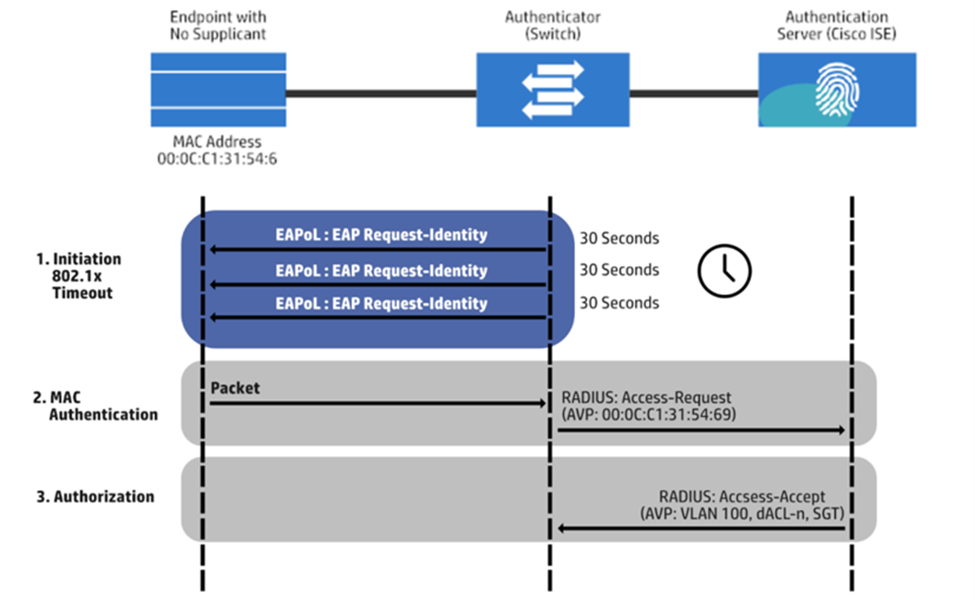 Endpoint with No Supplicant

Authenticator (Switch)

Authentication Server (Cisco ISE)

MAC Address 00:0C:C1:31:54:6

1. Initiation 802.1x Timeout

EAPoL : EAP Request-Identity

30 Seconds

EAPoL : EAP Request-Identity

30 Seconds

EAPoL : EAP Request-Identity

30 Seconds

2. MAC Authentication

Packet

RADIUS: Access-Request (AVP: 00:0C:C1:31:54:69)

3. Authorization

RADIUS: Accsess-Accept (AVP: VLAN 100, dACL-n, SGT)